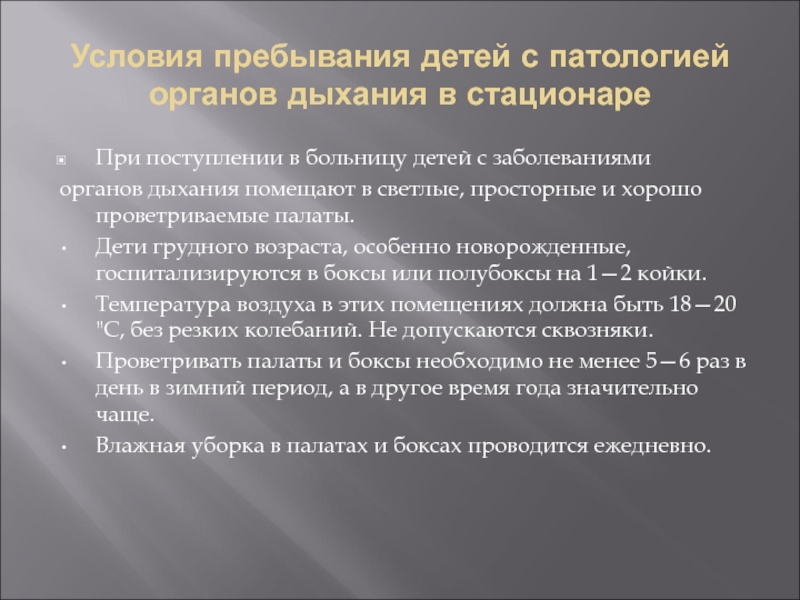 Условия пребывания детей с патологией органов дыхания в стационаре

При поступлении в больницу детей с заболеваниями органов дыхания помещают в светлые, просторные и хорошо проветриваемые палаты.

• Дети грудного возраста, особенно новорожденные, госпитализируются в боксы или полубоксы на 1—2 койки.

• Температура воздуха в этих помещениях должна быть 18—20 "С, без резких колебаний. Не допускаются сквозняки.

• Проветривать палаты и боксы необходимо не менее 5—6 раз в день в зимний период, а в другое время года значительно чаще.

• Влажная уборка в палатах и боксах проводится ежедневно.